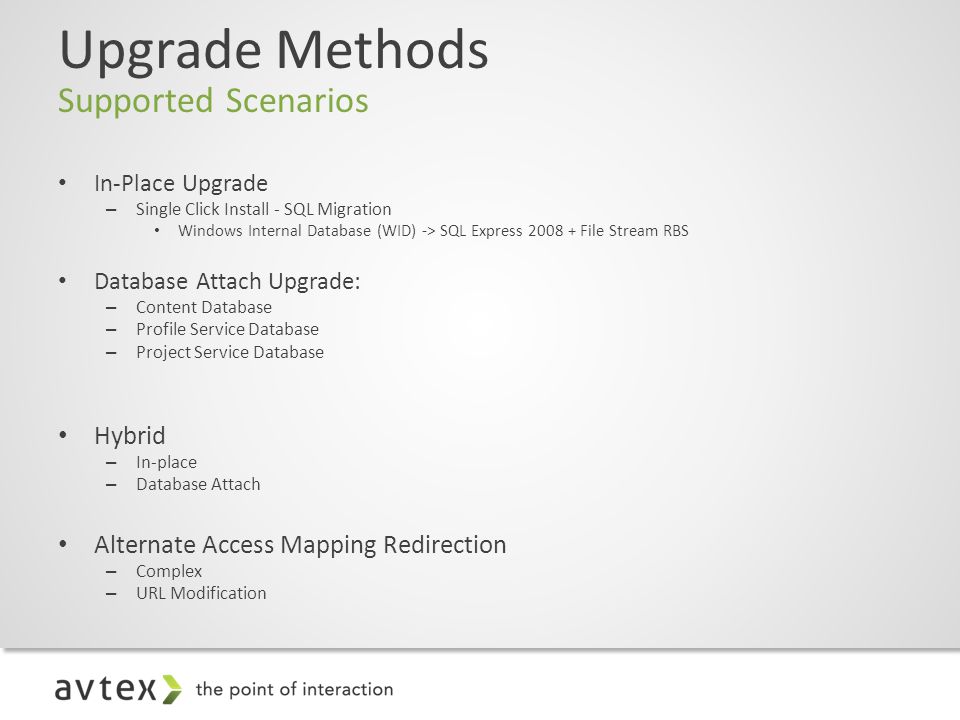 Upgrade Methods
Supported Scenarios

• In-Place Upgrade
– Single Click Install - SQL Migration
• Windows Internal Database (WID) -> SQL Express 2008 + File Stream RBS

• Database Attach Upgrade:
– Content Database
– Profile Service Database
– Project Service Database

• Hybrid
– In-place
– Database Attach

• Alternate Access Mapping Redirection
– Complex
– URL Modification

avtex the point of interaction